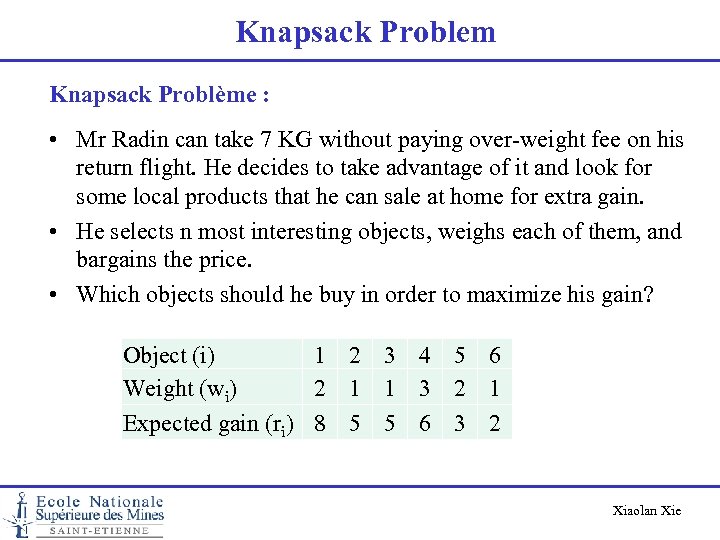 Knapsack Problem

Knapsack Problème :

• Mr Radin can take 7 KG without paying over-weight fee on his return flight. He decides to take advantage of it and look for some local products that he can sale at home for extra gain.

• He selects n most interesting objects, weighs each of them, and bargains the price.

• Which objects should he buy in order to maximize his gain?

| Object (i) | 1 | 2 | 3 | 4 | 5 | 6 |
|---|---|---|---|---|---|---|
| Weight ($w_i$) | 2 | 1 | 1 | 3 | 2 | 1 |
| Expected gain ($r_i$) | 8 | 5 | 5 | 6 | 3 | 2 |

Ecole Nationale Supérieure des Mines SAINT-ETIENNE

Xiaolan Xie